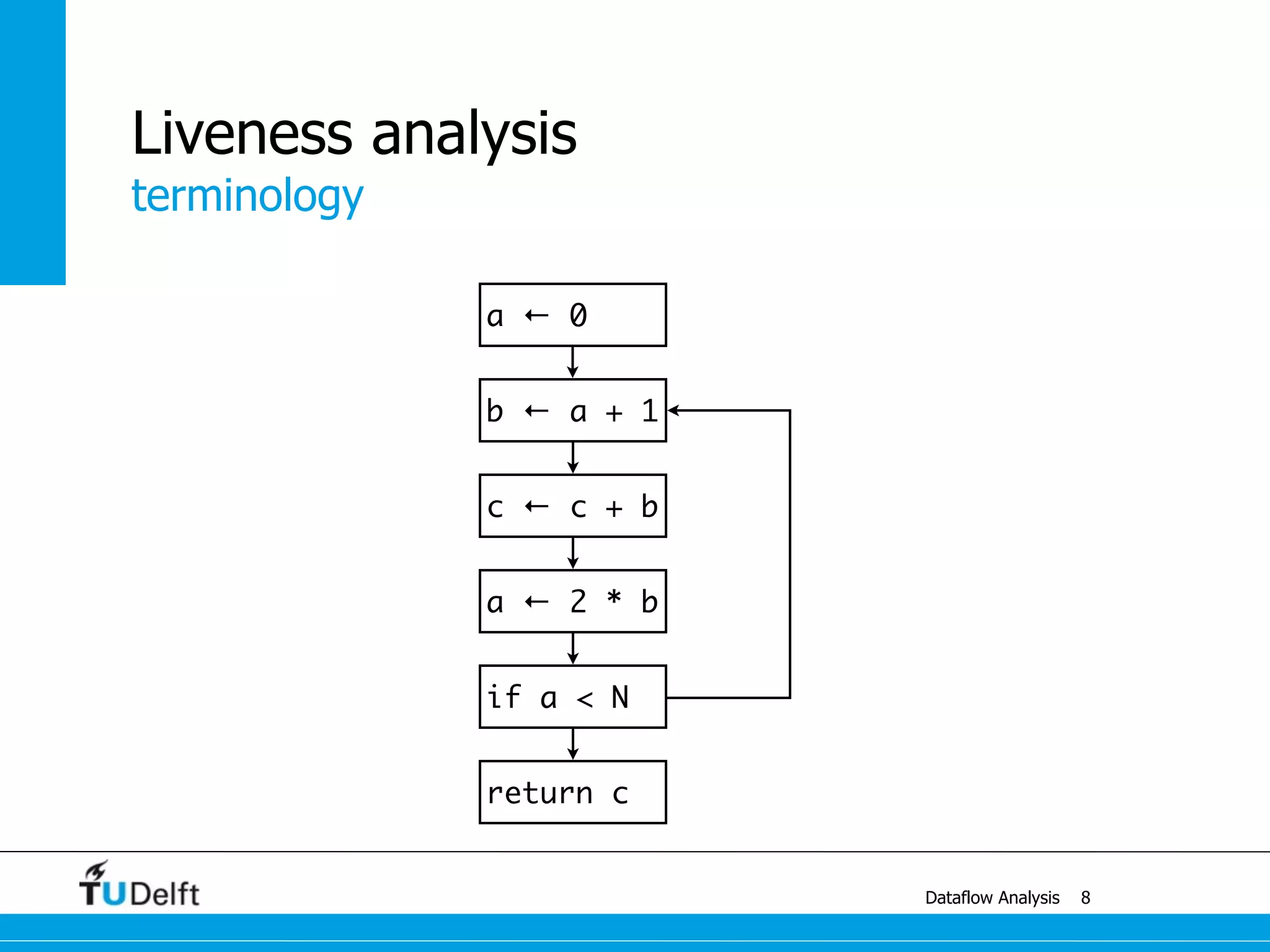 Liveness analysis
terminology

a ← 0

b ← a + 1

c ← c + b

a ← 2 * b

if a < N

return c

TUDelft

Dataflow Analysis 8